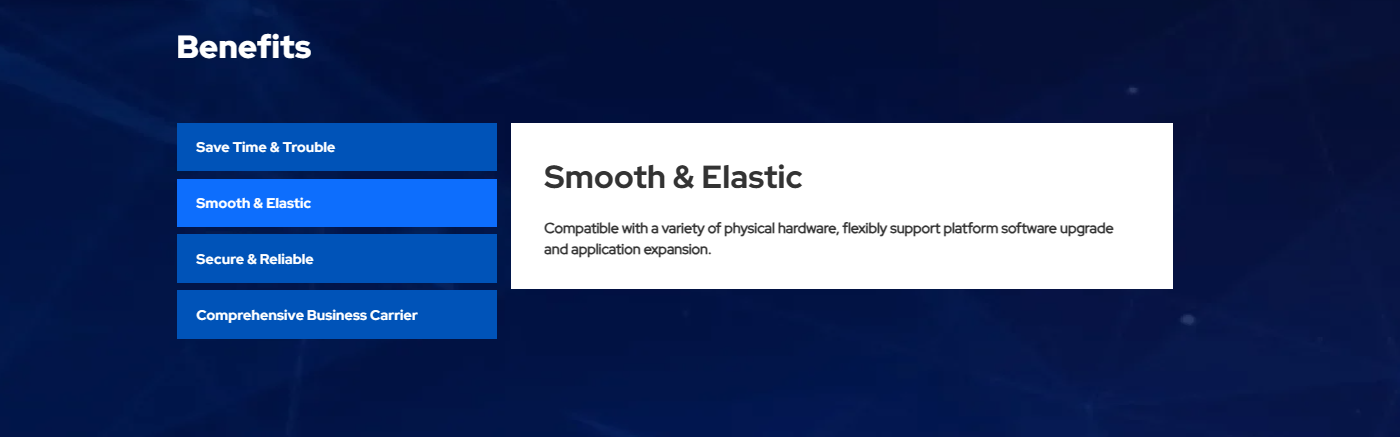 Benefits

Save Time & Trouble

Smooth & Elastic

Secure & Reliable

Comprehensive Business Carrier

Smooth & Elastic

Compatible with a variety of physical hardware, flexibly support platform software upgrade and application expansion.